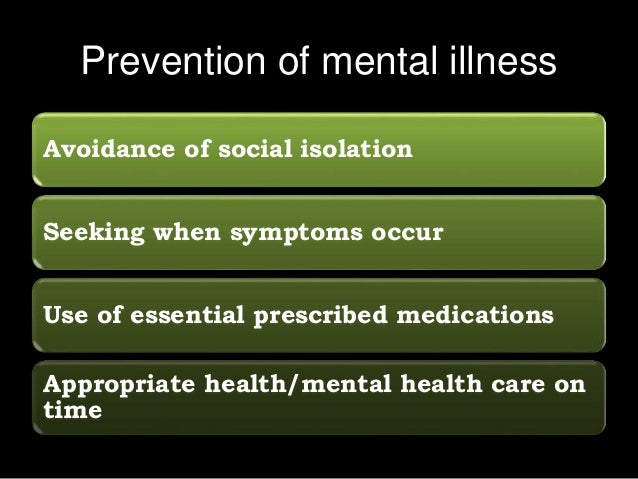 Prevention of mental illness

Avoidance of social isolation

Seeking when symptoms occur

Use of essential prescribed medications

Appropriate health/mental health care on time